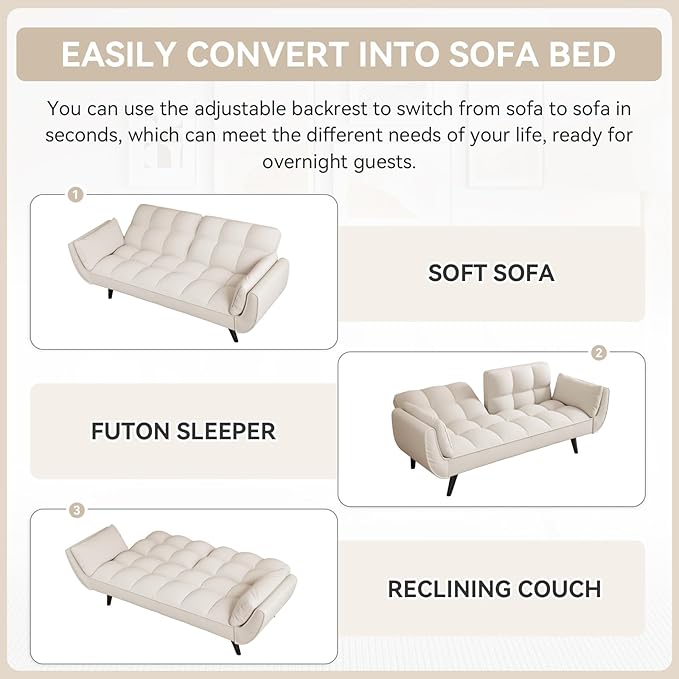 EASILY CONVERT INTO SOFA BED

You can use the adjustable backrest to switch from sofa to sofa in seconds, which can meet the different needs of your life, ready for overnight guests.

1

SOFT SOFA

2

FUTON SLEEPER

3

RECLINING COUCH